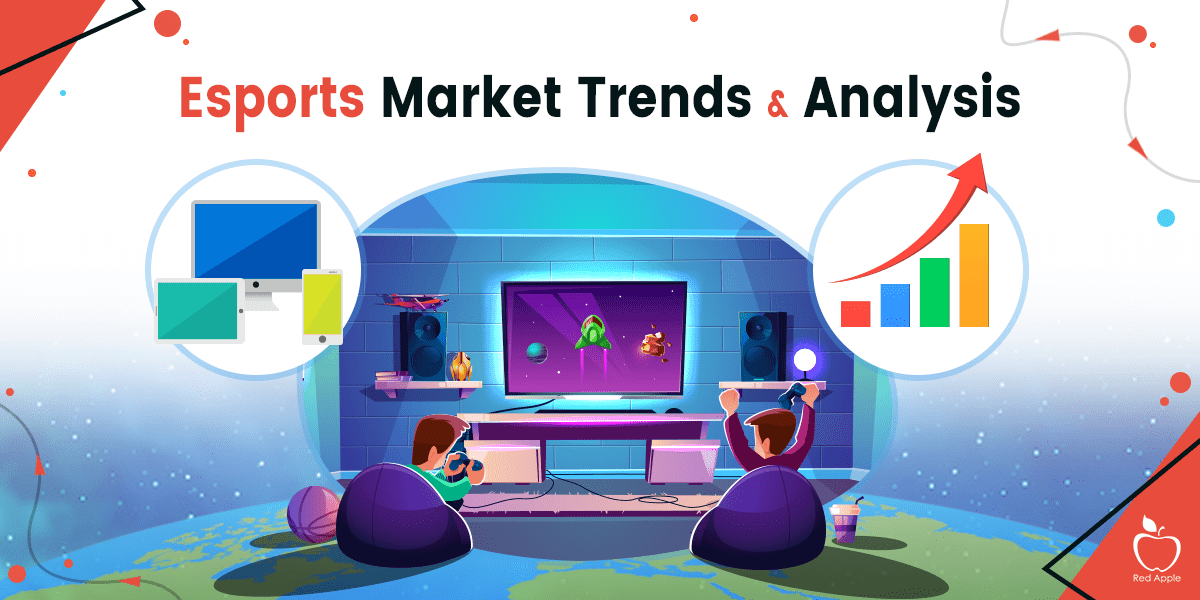 Esports Market Trends & Analysis

Red Apple